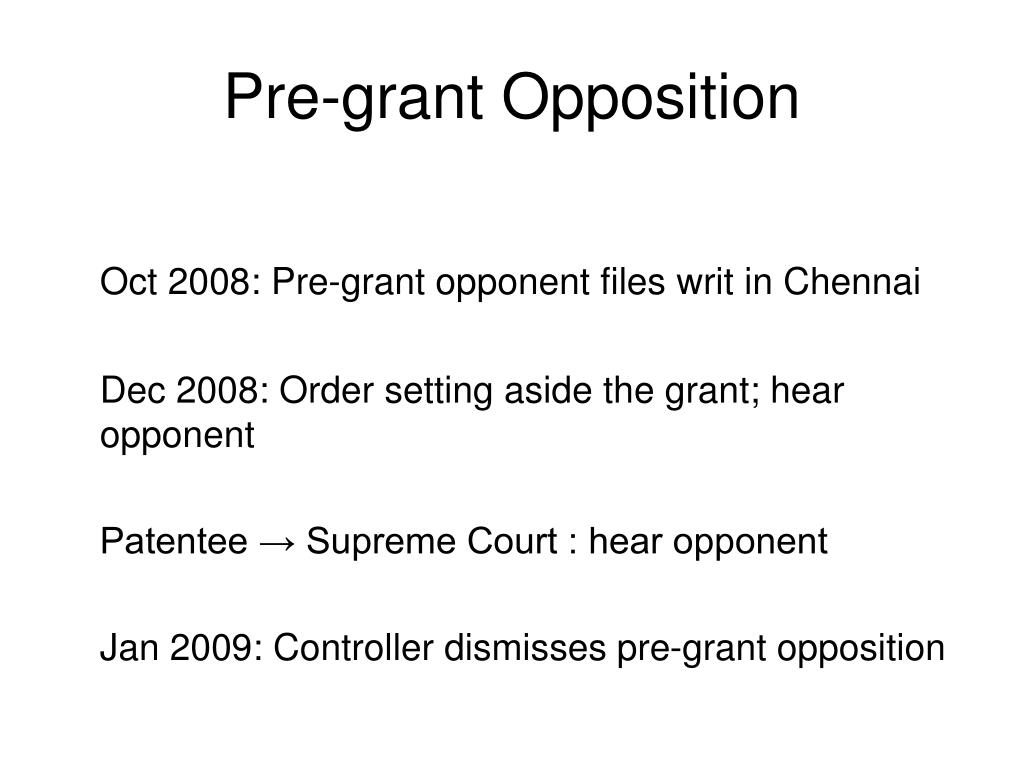 Pre-grant Opposition

Oct 2008: Pre-grant opponent files writ in Chennai

Dec 2008: Order setting aside the grant; hear opponent

Patentee → Supreme Court : hear opponent

Jan 2009: Controller dismisses pre-grant opposition